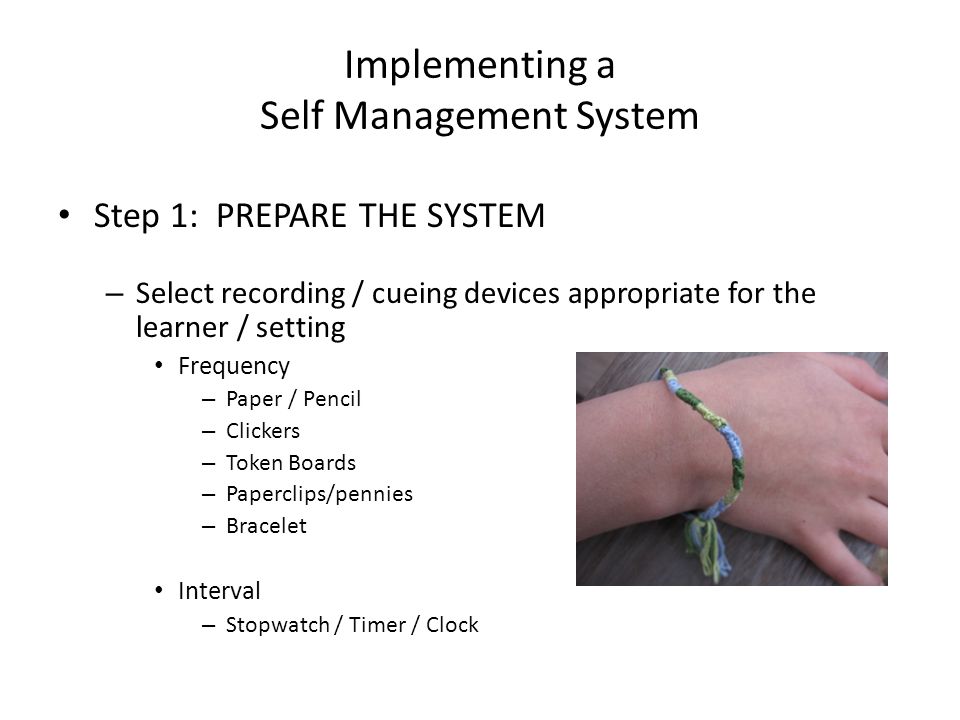 Implementing a
Self Management System

• Step 1: PREPARE THE SYSTEM

– Select recording / cueing devices appropriate for the learner / setting

• Frequency
– Paper / Pencil
– Clickers
– Token Boards
– Paperclips/pennies
– Bracelet

• Interval
– Stopwatch / Timer / Clock